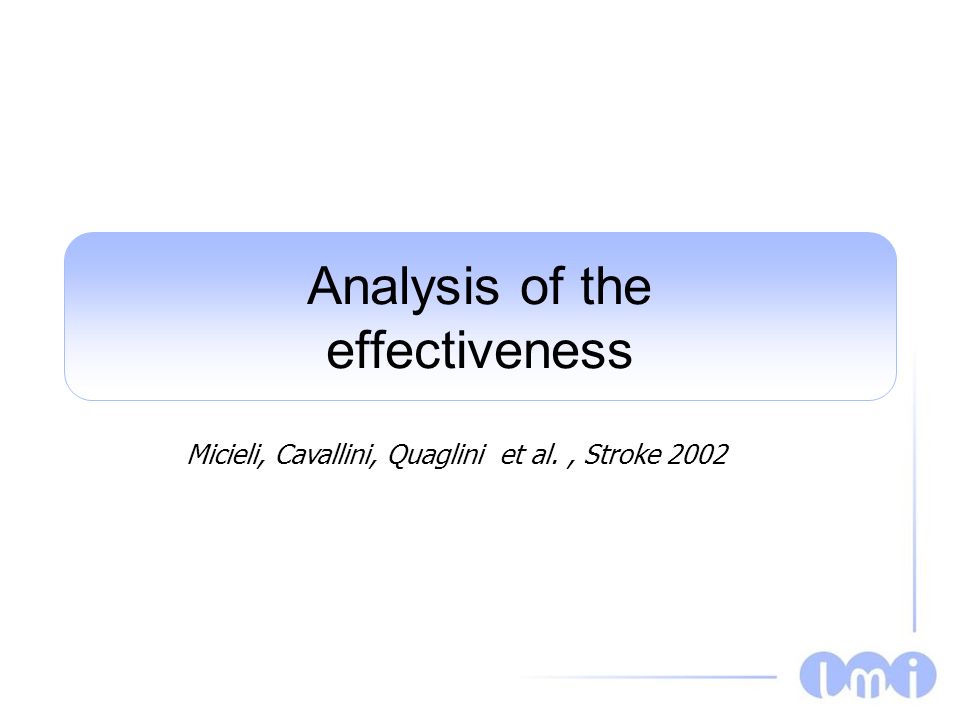 Analysis of the effectiveness

Micieli, Cavallini, Quaglini et al. , Stroke 2002

lmi